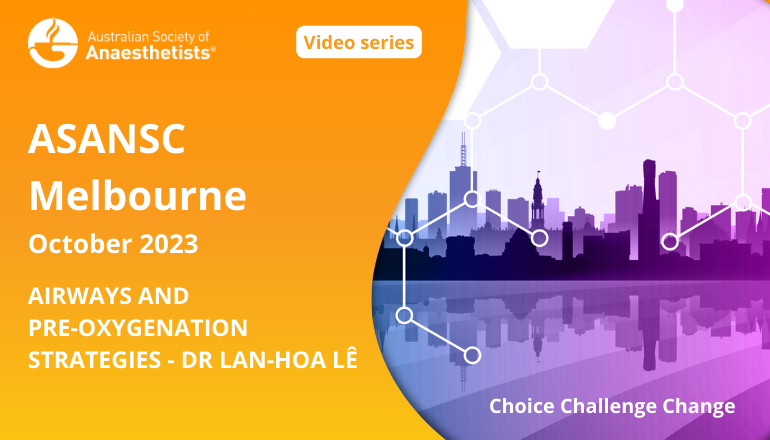 Australian Society of Anaesthetists®

Video series

ASANSC Melbourne

October 2023

AIRWAYS AND PRE-OXYGENATION STRATEGIES - DR LAN-HOA LÊ

Choice Challenge Change